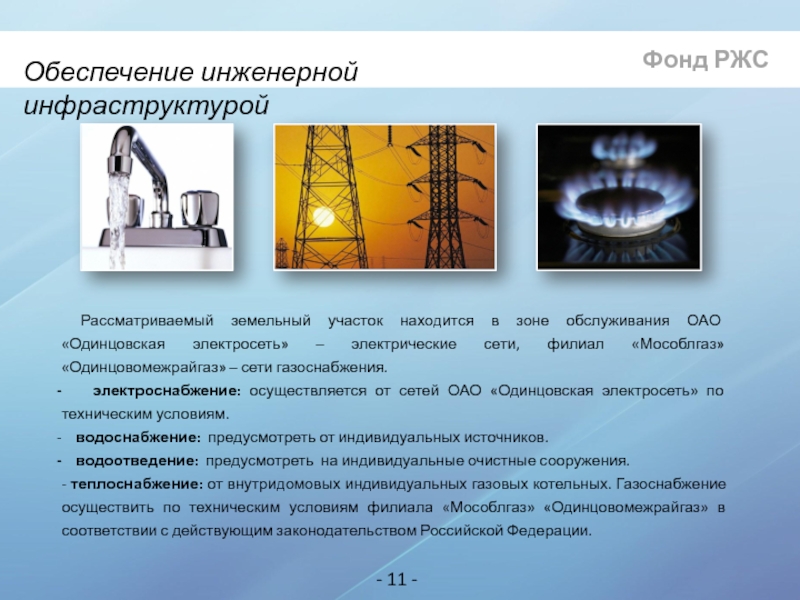 Фонд РЖС

Обеспечение инженерной инфраструктурой

Рассматриваемый земельный участок находится в зоне обслуживания ОАО «Одинцовская электросеть» – электрические сети, филиал «Мособлгаз» «Одинцовомежрайгаз» – сети газоснабжения.

- электроснабжение: осуществляется от сетей ОАО «Одинцовская электросеть» по техническим условиям.

- водоснабжение: предусмотреть от индивидуальных источников.

- водоотведение: предусмотреть на индивидуальные очистные сооружения.

- теплоснабжение: от внутридомовых индивидуальных газовых котельных. Газоснабжение осуществить по техническим условиям филиала «Мособлгаз» «Одинцовомежрайгаз» в соответствии с действующим законодательством Российской Федерации.

- 11 -